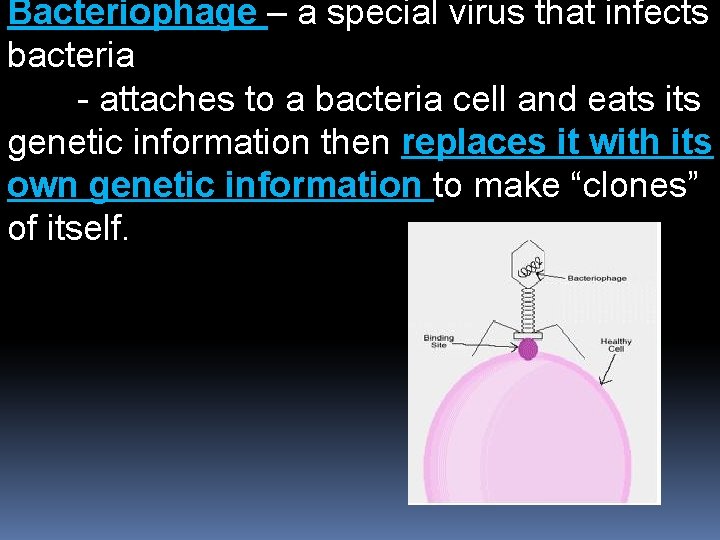 Bacteriophage – a special virus that infects bacteria

- attaches to a bacteria cell and eats its genetic information then replaces it with its own genetic information to make “clones” of itself.

Bacteriophage

Binding Site

Healthy Cell